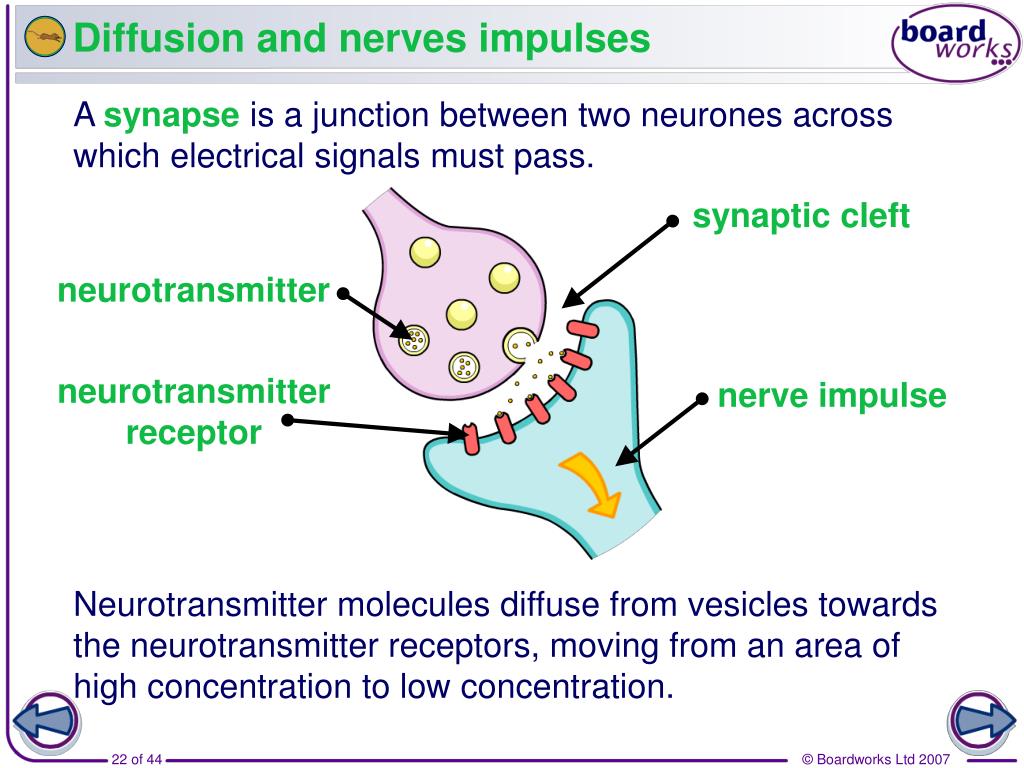 Diffusion and nerves impulses

board works

A synapse is a junction between two neurones across which electrical signals must pass.

synaptic cleft

neurotransmitter

neurotransmitter receptor

nerve impulse

Neurotransmitter molecules diffuse from vesicles towards the neurotransmitter receptors, moving from an area of high concentration to low concentration.

22 of 44

© Boardworks Ltd 2007